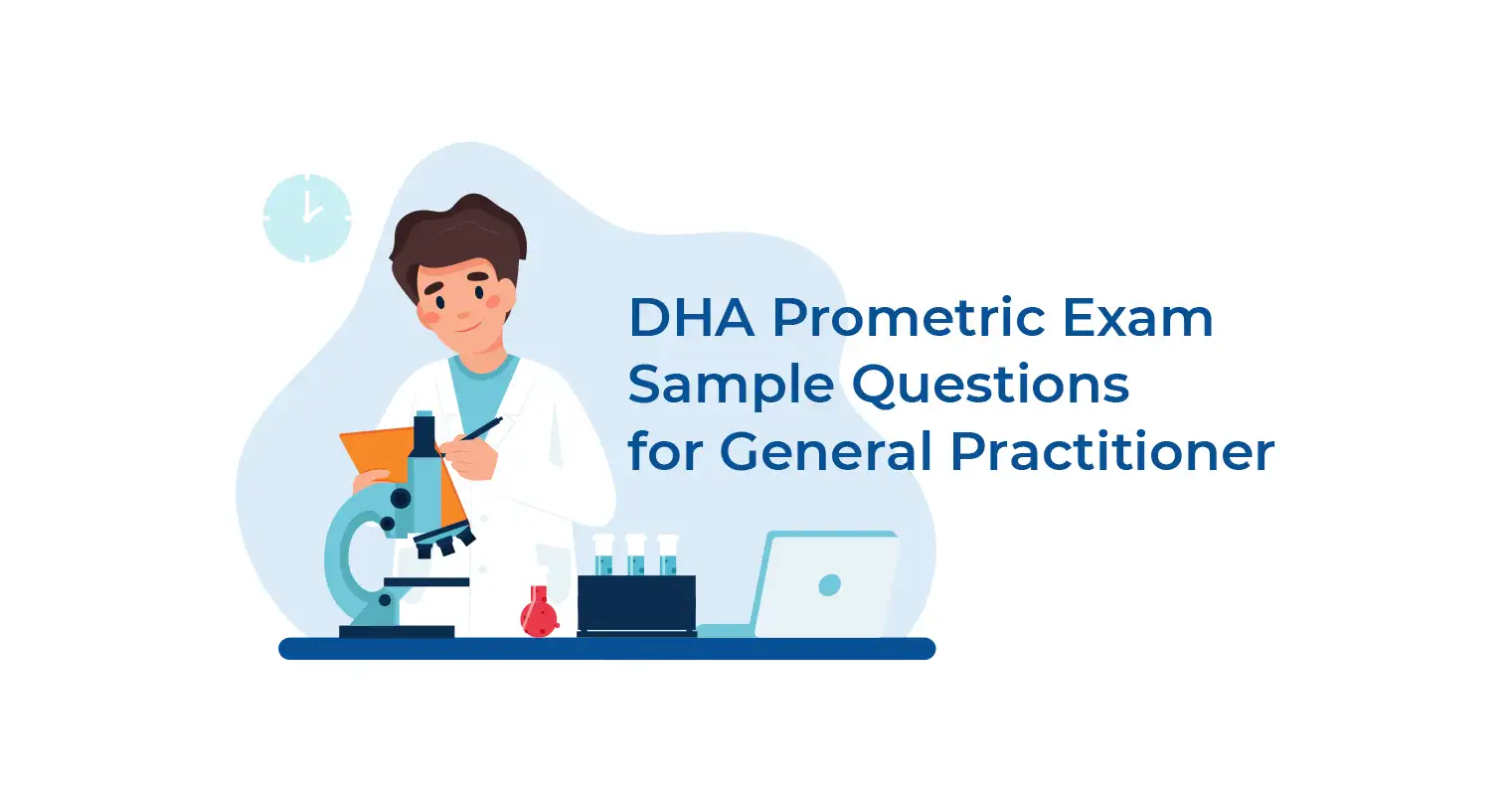 DHA Prometric Exam Sample Questions for General Practitioner